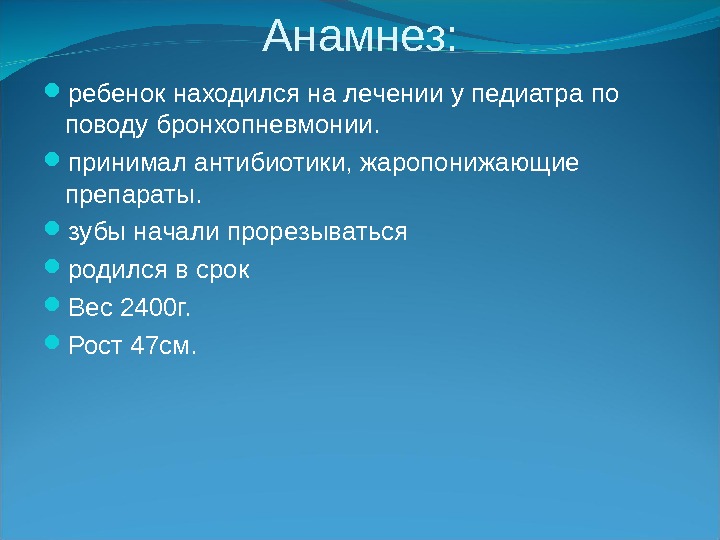 Анамнез:

- ребенок находился на лечении у педиатра по поводу бронхопневмонии.
- принимал антибиотики, жаропонижающие препараты.
- зубы начали прорезываться
- родился в срок
- Вес 2400г.
- Рост 47см.